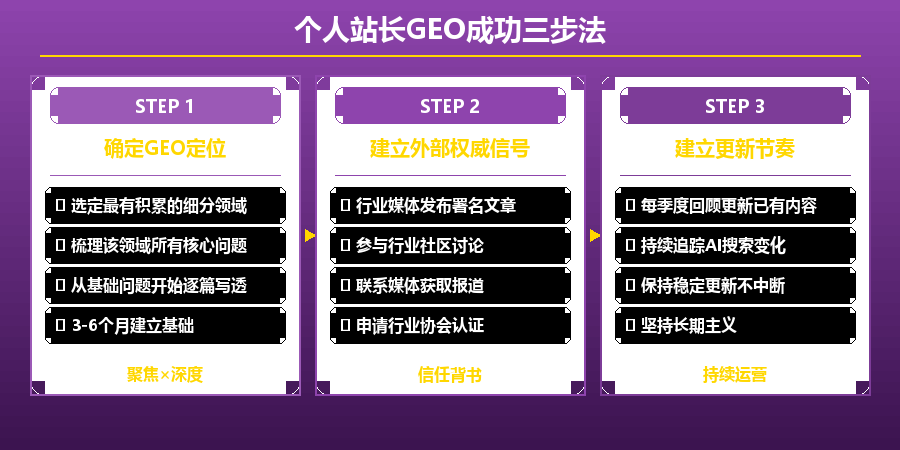 个人站长GEO成功三步法

STEP 1

确定GEO定位

▯ 选定最有积累的细分领域

▯ 梳理该领域所有核心问题

▯ 从基础问题开始逐篇写透

▯ 3-6个月建立基础

聚焦×深度

STEP 2

建立外部权威信号

▯ 行业媒体发布署名文章

▯ 参与行业社区讨论

▯ 联系媒体获取报道

▯ 申请行业协会认证

信任背书

STEP 3

建立更新节奏

▯ 每季度回顾更新已有内容

▯ 持续追踪AI搜索变化

▯ 保持稳定更新不中断

▯ 坚持长期主义

持续运营